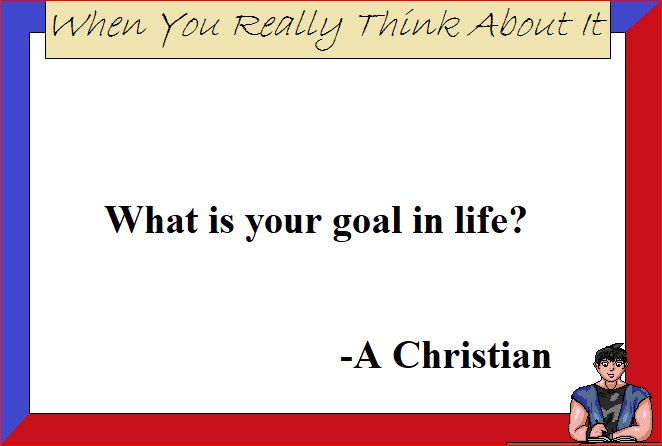 When You Really Think About It

What is your goal in life?

-A Christian